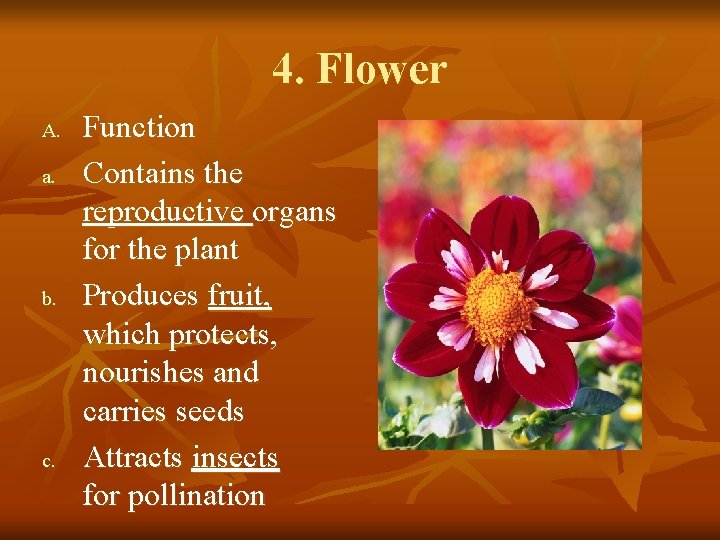 4. Flower

A. Function

a. Contains the reproductive organs for the plant

b. Produces fruit, which protects, nourishes and carries seeds

c. Attracts insects for pollination